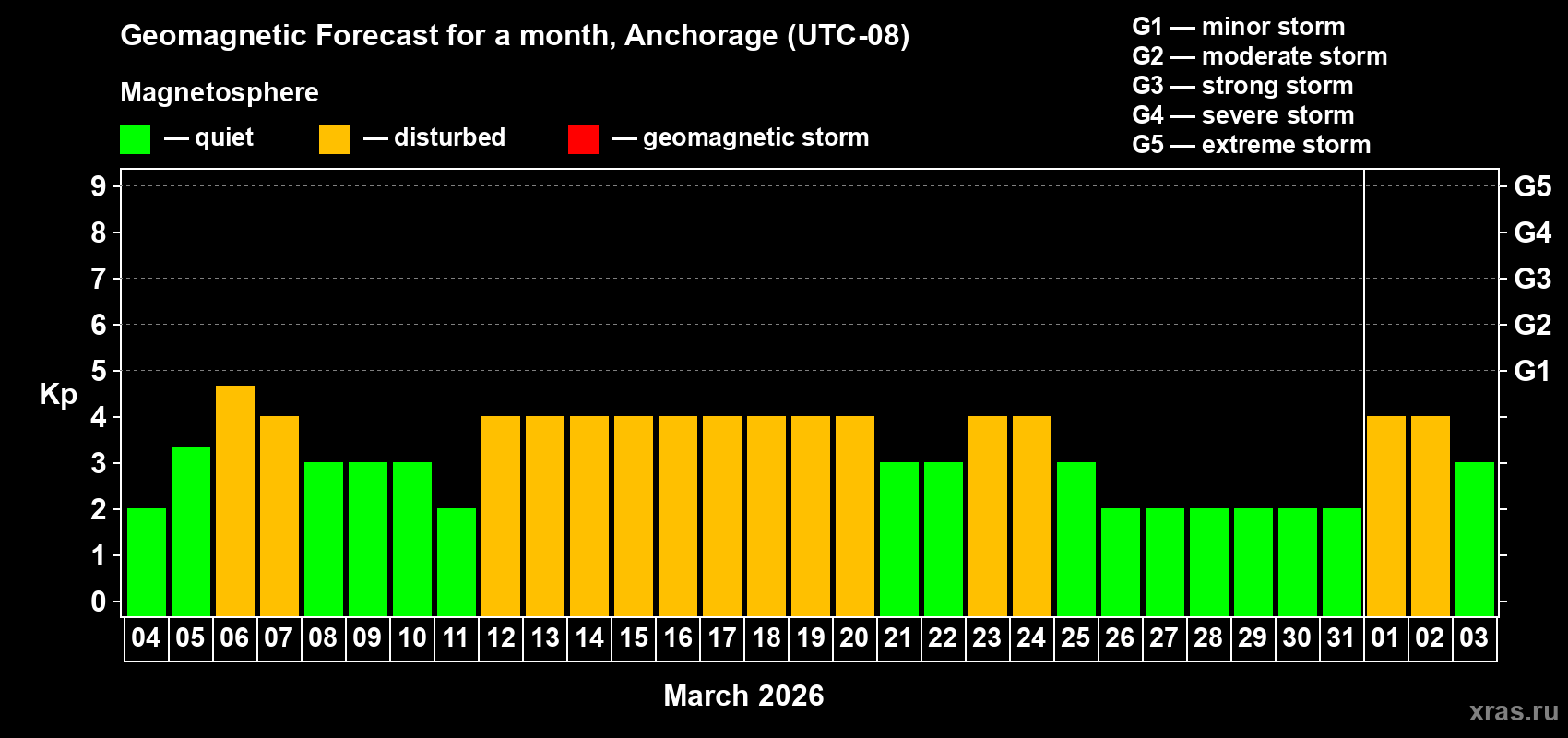 Geomagnetic Forecast for a month, Anchorage (UTC-08)

Magnetosphere

— quiet — disturbed — geomagnetic storm

G1 — minor storm
G2 — moderate storm
G3 — strong storm
G4 — severe storm
G5 — extreme storm

Kp

9 8 7 6 5 4 3 2 1 0

G5 G4 G3 G2 G1

04 05 06 07 08 09 10 11 12 13 14 15 16 17 18 19 20 21 22 23 24 25 26 27 28 29 30 31 01 02 03

March 2026

xras.ru